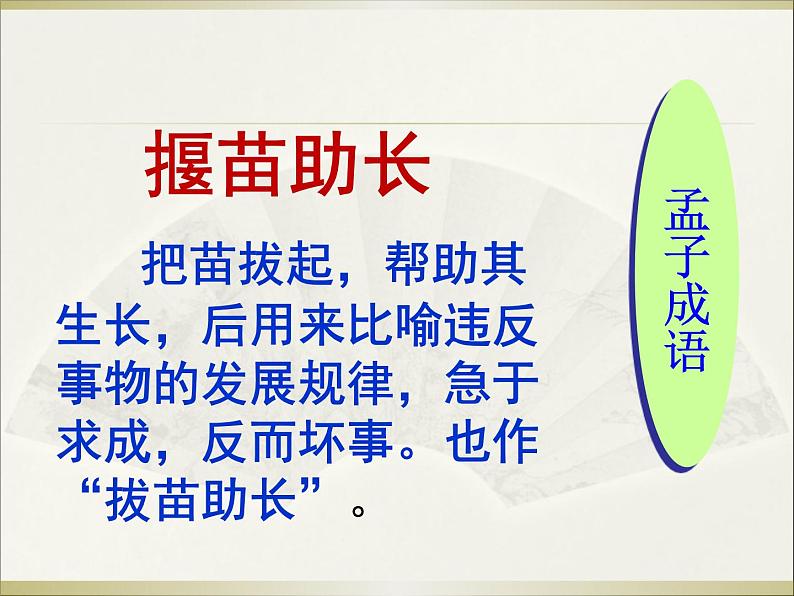 揠苗助长

把苗拔起，帮助其生长，后用来比喻违反事物的发展规律，急于求成，反而坏事。也作“拔苗助长”。

孟子成语